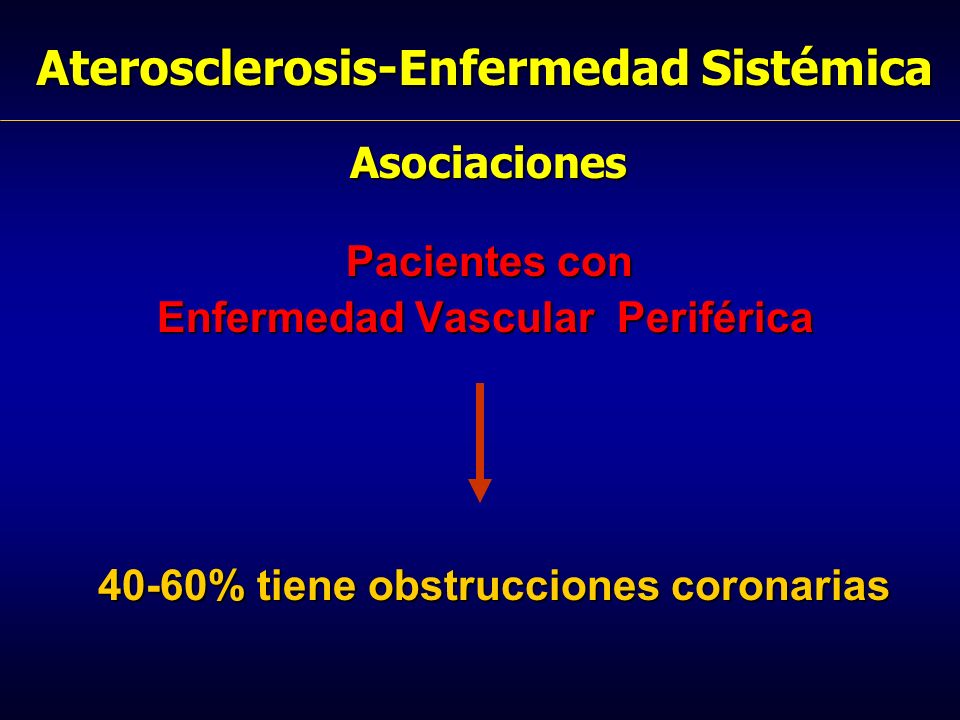 Aterosclerosis-Enfermedad Sistémica

Asociaciones

Pacientes con
Enfermedad Vascular Periférica

40-60% tiene obstrucciones coronarias